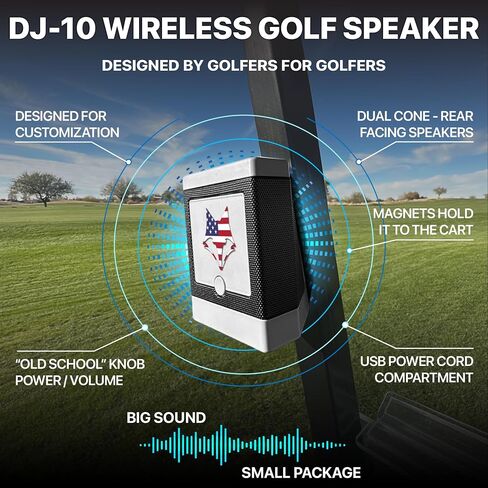 DJ-10 WIRELESS GOLF SPEAKER

DESIGNED BY GOLFERS FOR GOLFERS

DESIGNED FOR CUSTOMIZATION

DUAL CONE - REAR FACING SPEAKERS

MAGNETS HOLD IT TO THE CART

"OLD SCHOOL" KNOB POWER / VOLUME

USB POWER CORD COMPARTMENT

BIG SOUND

SMALL PACKAGE